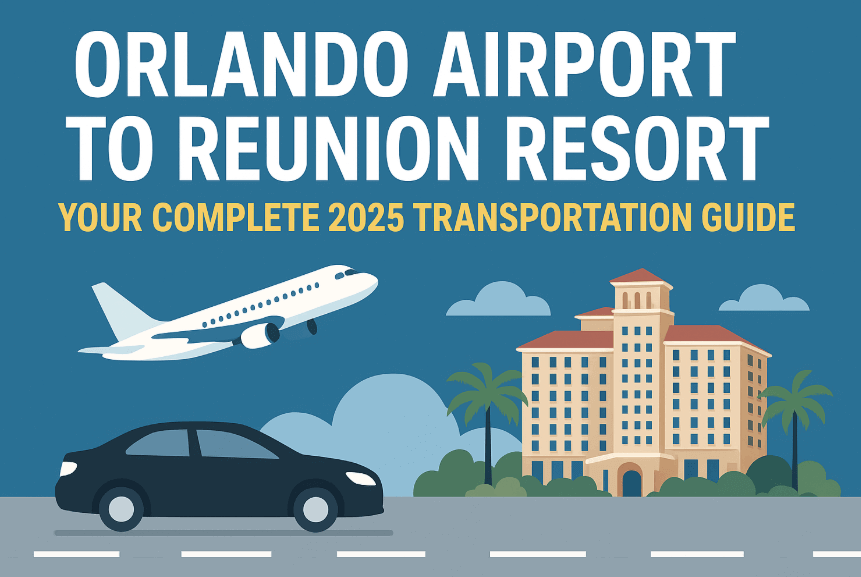 ORLANDO AIRPORT TO REUNION RESORT

YOUR COMPLETE 2025 TRANSPORTATION GUIDE